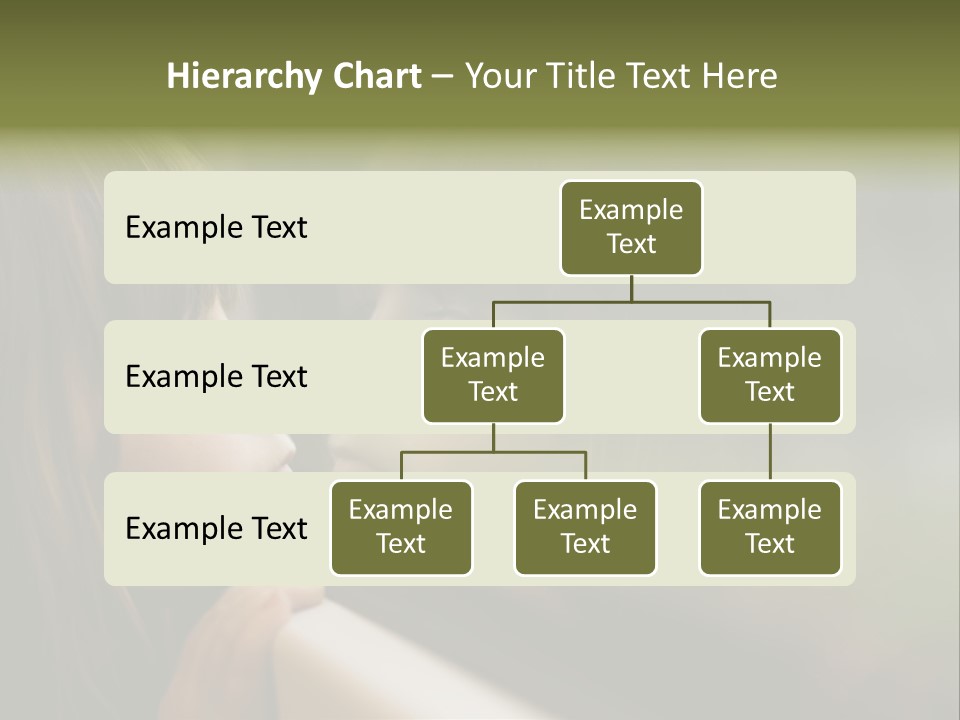 Hierarchy Chart – Your Title Text Here

Example Text

Example Text

Example Text

Example Text

Example Text

Example Text

Example Text

Example Text

Example Text